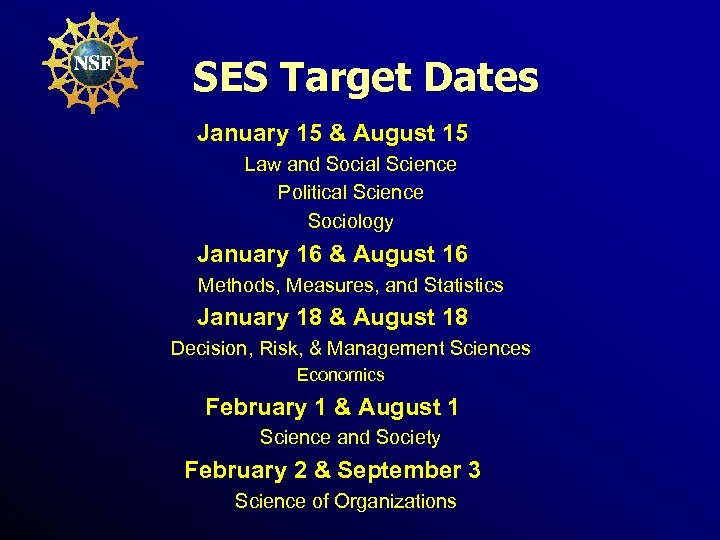 NSF

SES Target Dates

January 15 & August 15

Law and Social Science

Political Science

Sociology

January 16 & August 16

Methods, Measures, and Statistics

January 18 & August 18

Decision, Risk, & Management Sciences

Economics

February 1 & August 1

Science and Society

February 2 & September 3

Science of Organizations